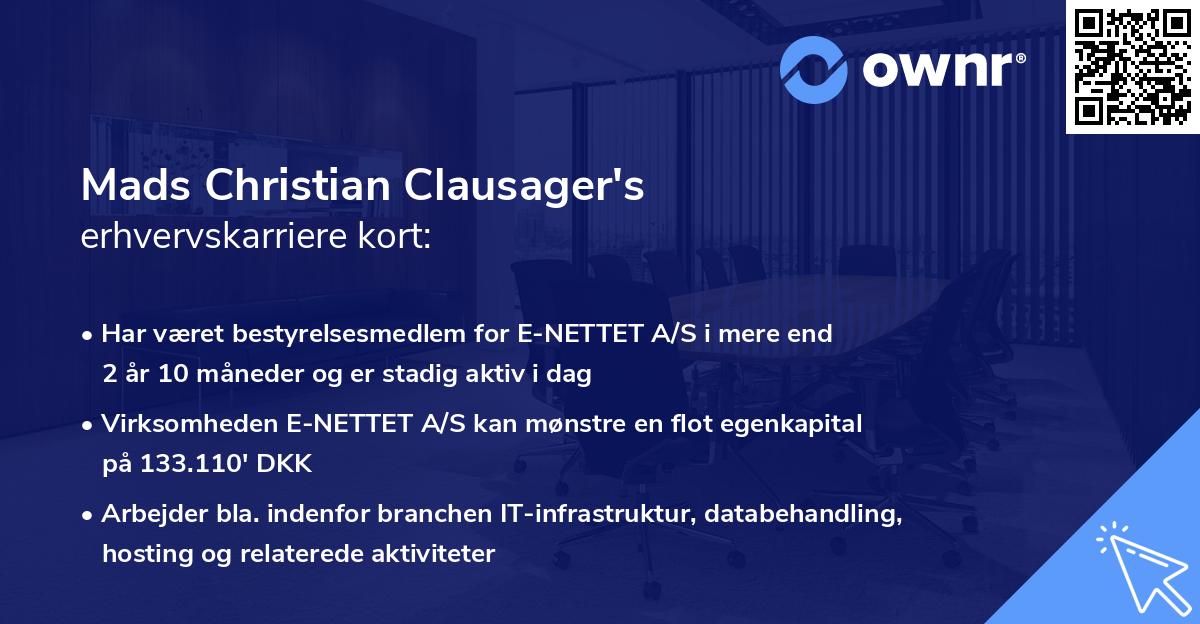 ownr®

Mads Christian Clausager's
erhvervskarriere kort:

• Har været bestyrelsesmedlem for E-NETTET A/S i mere end 2 år 10 måneder og er stadig aktiv i dag

• Virksomheden E-NETTET A/S kan mønstre en flot egenkapital på 133.110' DKK

• Arbejder bla. indenfor branchen IT-infrastruktur, databehandling, hosting og relaterede aktiviteter